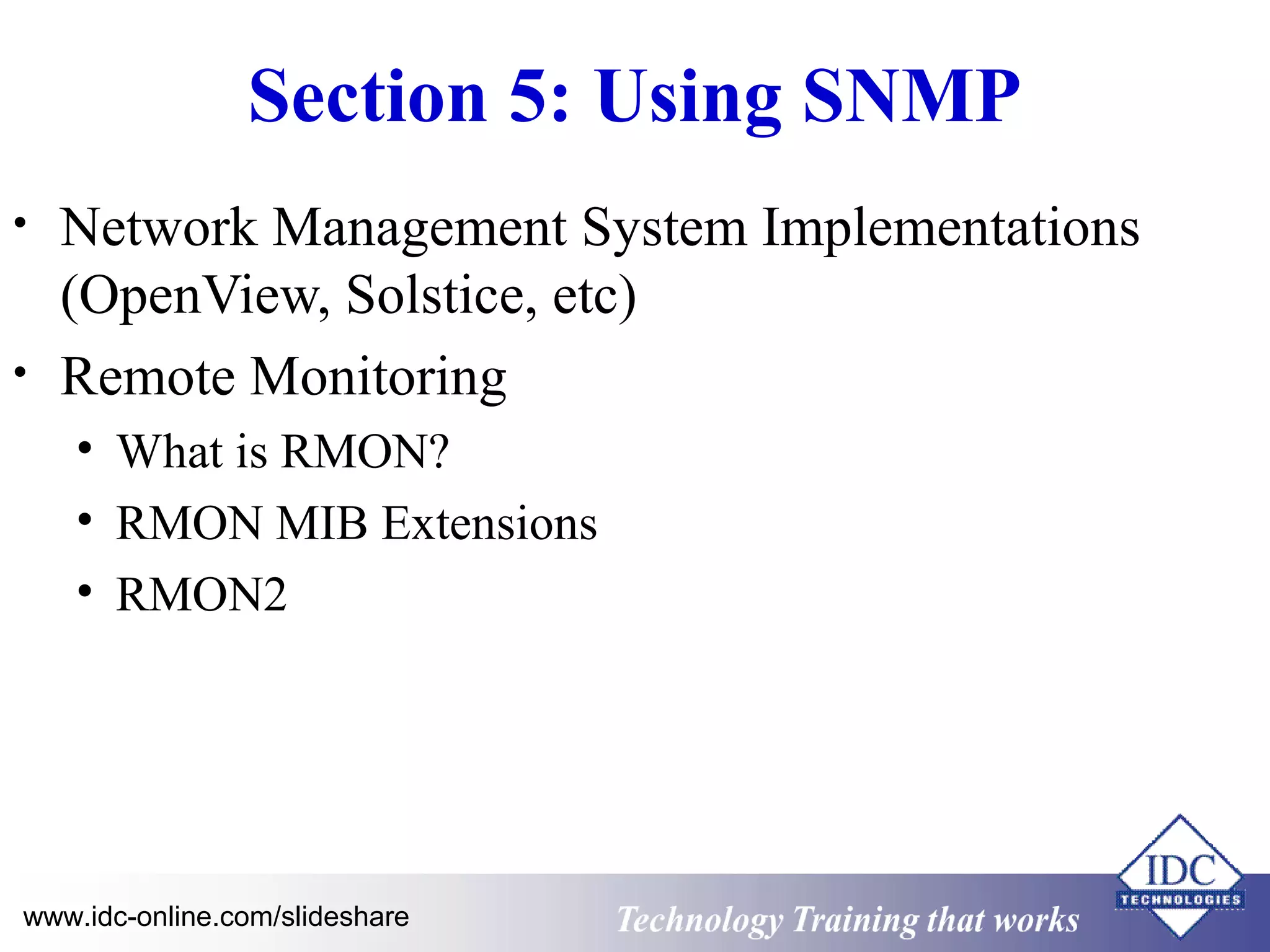 Section 5: Using SNMP

• Network Management System Implementations (OpenView, Solstice, etc)
• Remote Monitoring
  • What is RMON?
  • RMON MIB Extensions
  • RMON2

www.idc-online.com/slideshare

Technology Training that works

IDC
TECHNOLOGIES